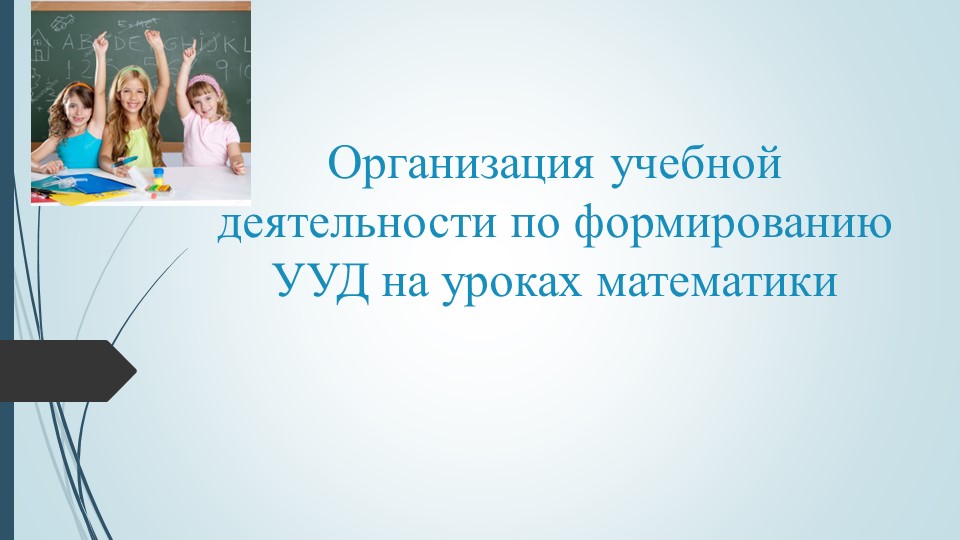 Организация учебной деятельности по формированию УУД на уроках математики